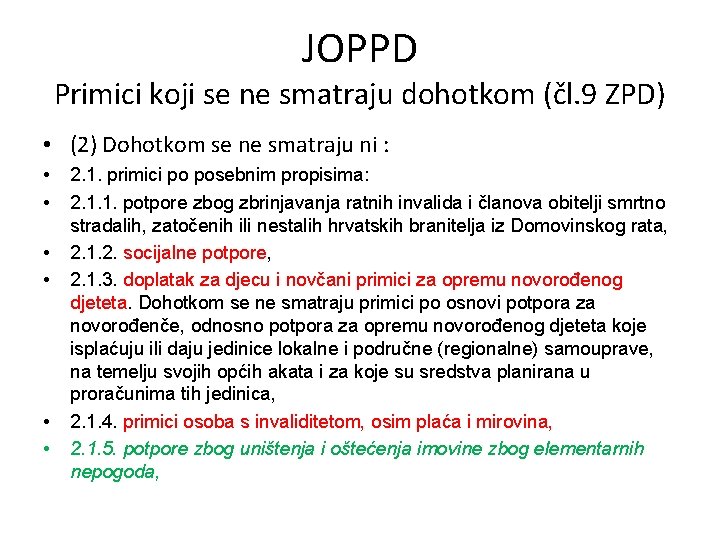 JOPPD
Primici koji se ne smatraju dohotkom (čl.9 ZPD)

• (2) Dohotkom se ne smatraju ni :
• 2.1. primici po posebnim propisima:
• 2.1.1. potpore zbog zbrinjavanja ratnih invalida i članova obitelji smrtno stradalih, zatočenih ili nestalih hrvatskih branitelja iz Domovinskog rata,
• 2.1.2. socijalne potpore,
• 2.1.3. doplatak za djecu i novčani primici za opremu novorođenog djeteta. Dohotkom se ne smatraju primici po osnovi potpora za novorođenče, odnosno potpora za opremu novorođenog djeteta koje isplaćuju ili daju jedinice lokalne i područne (regionalne) samouprave, na temelju svojih općih akata i za koje su sredstva planirana u proračunima tih jedinica,
• 2.1.4. primici osoba s invaliditetom, osim plaća i mirovina,
• 2.1.5. potpore zbog uništenja i oštećenja imovine zbog elementarnih nepogoda,